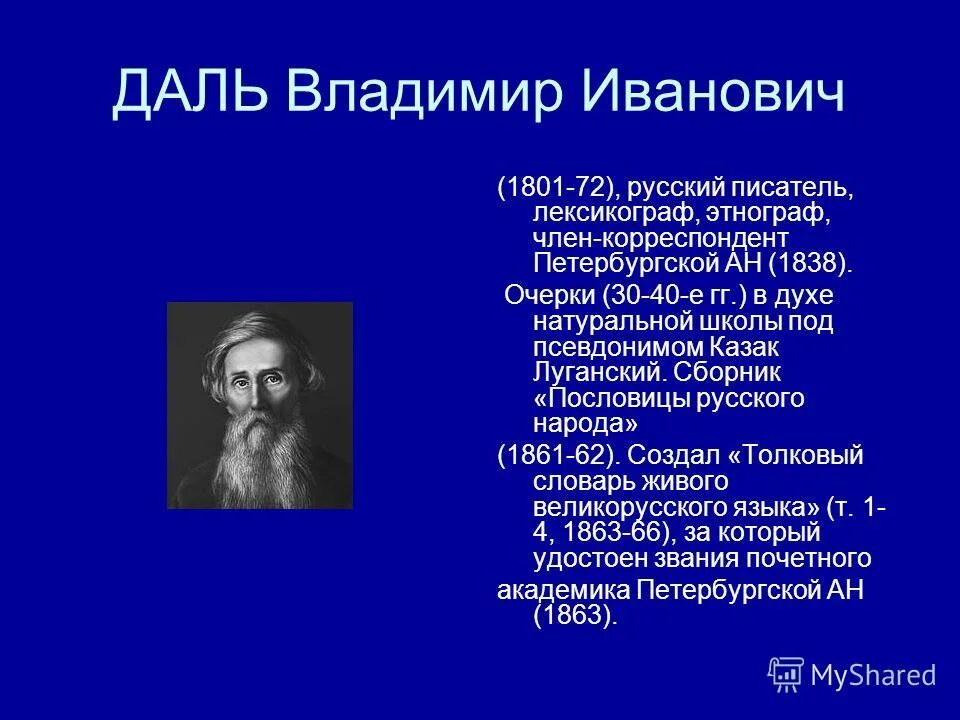 ДАЛЬ Владимир Иванович

(1801-72), русский писатель, лексикограф, этнограф, член-корреспондент Петербургской АН (1838).

Очерки (30-40-е гг.) в духе натуральной школы под псевдонимом Казак Луганский. Сборник «Пословицы русского народа»

(1861-62). Создал «Толковый словарь живого великорусского языка» (т. 1-4, 1863-66), за который удостоен звания почетного

академика Петербургской АН (1863).

MyShared